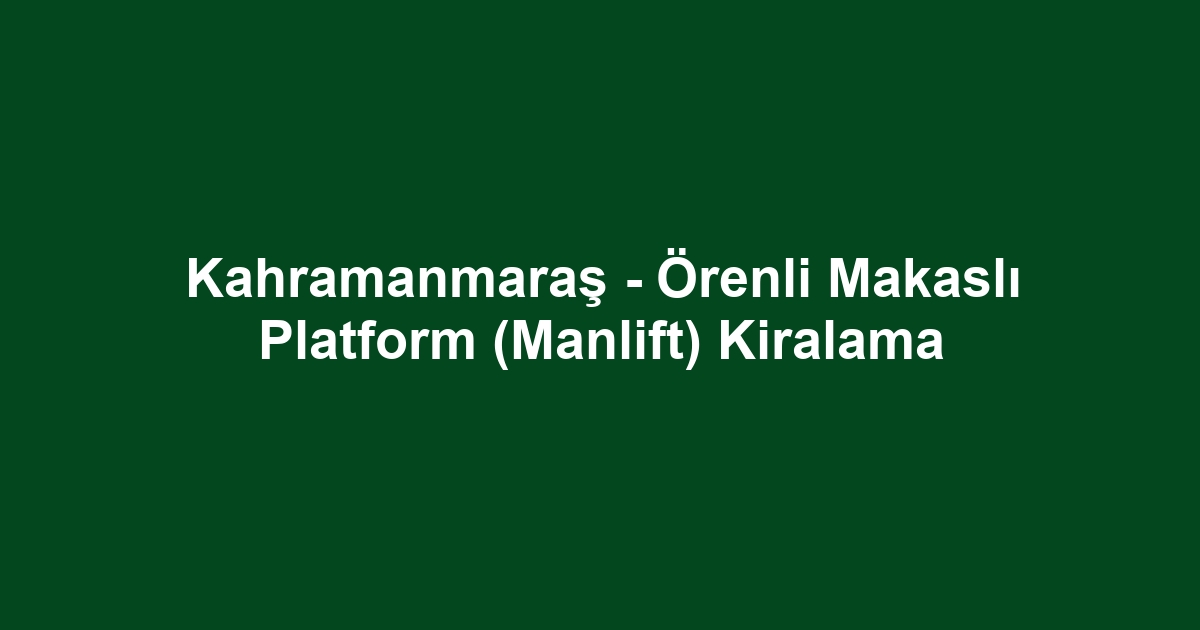 Kahramanmaraş - Örenli Makaslı Platform (Manlift) Kiralama